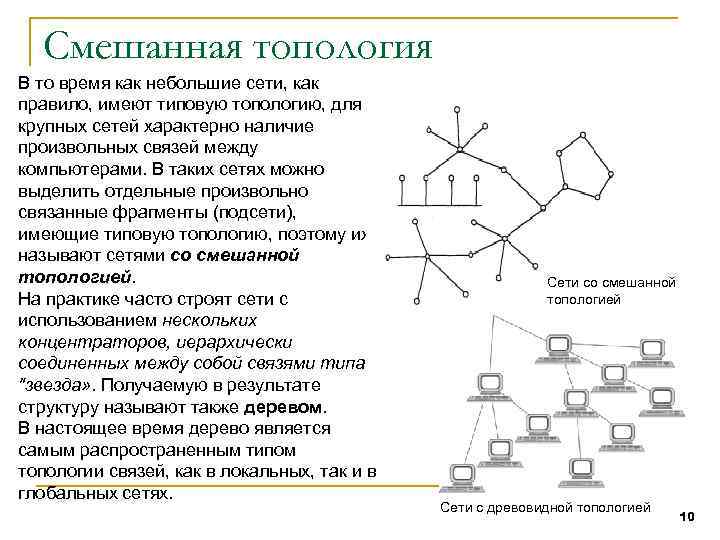 Смешанная топология

В то время как небольшие сети, как правило, имеют типовую топологию, для крупных сетей характерно наличие произвольных связей между компьютерами. В таких сетях можно выделить отдельные произвольно связанные фрагменты (подсети), имеющие типовую топологию, поэтому их называют сетями со смешанной топологией.

На практике часто строят сети с использованием нескольких концентраторов, иерархически соединенных между собой связями типа "звезда». Получаемую в результате структуру называют также деревом.

В настоящее время дерево является самым распространенным типом топологии связей, как в локальных, так и в глобальных сетях.

Сети со смешанной топологией

Сети с древовидной топологией

10